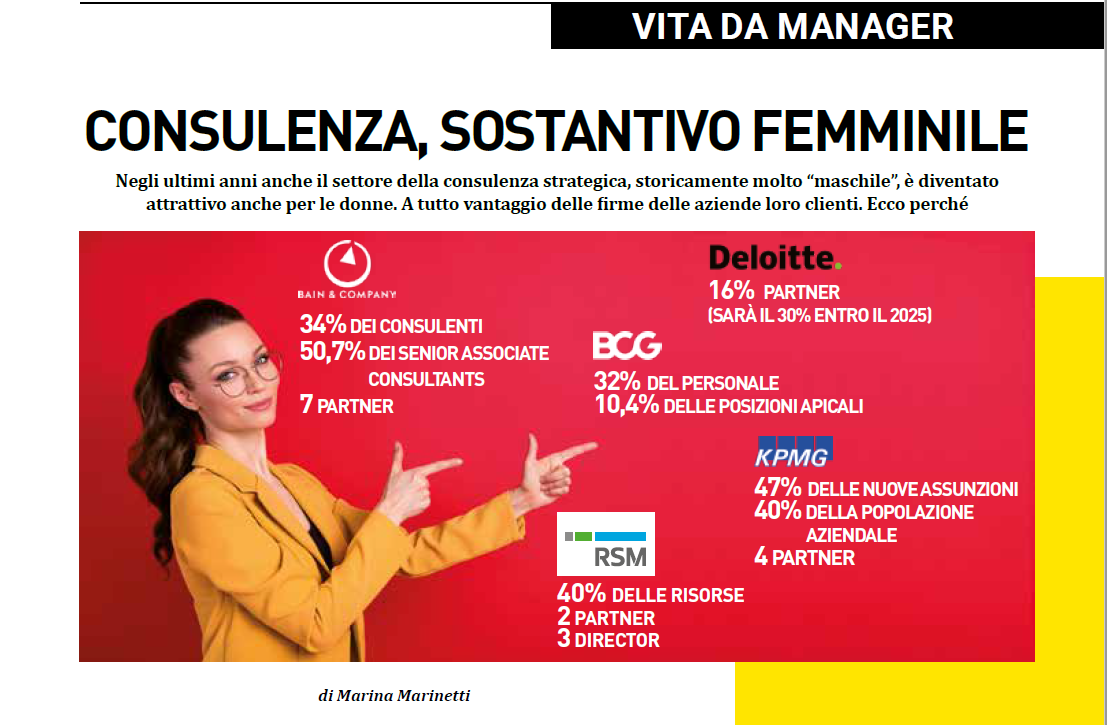 VITA DA MANAGER

CONSULENZA, SOSTANTIVO FEMMINILE

Negli ultimi anni anche il settore della consulenza strategica, storicamente molto “maschile”, è diventato attrattivo anche per le donne. A tutto vantaggio delle firme delle aziende loro clienti. Ecco perché

BAIN & COMPANY

34% DEI CONSULENTI
50,7% DEI SENIOR ASSOCIATE CONSULTANTS
7 PARTNER

Deloitte.

16% PARTNER
(SARÀ IL 30% ENTRO IL 2025)

BCG

32% DEL PERSONALE
10,4% DELLE POSIZIONI APICALI

KPMG

47% DELLE NUOVE ASSUNZIONI
40% DELLA POPOLAZIONE AZIENDALE
4 PARTNER

RSM

40% DELLE RISORSE
2 PARTNER
3 DIRECTOR

di Marina Marinetti